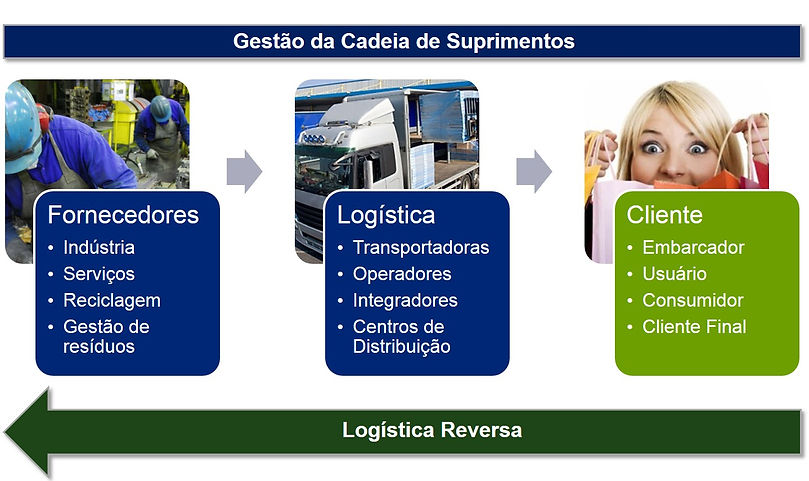 Gestão da Cadeia de Suprimentos

Fornecedores
• Indústria
• Serviços
• Reciclagem
• Gestão de resíduos

Logística
• Transportadoras
• Operadores
• Integradores
• Centros de Distribuição

Cliente
• Embarcador
• Usuário
• Consumidor
• Cliente Final

Logística Reversa